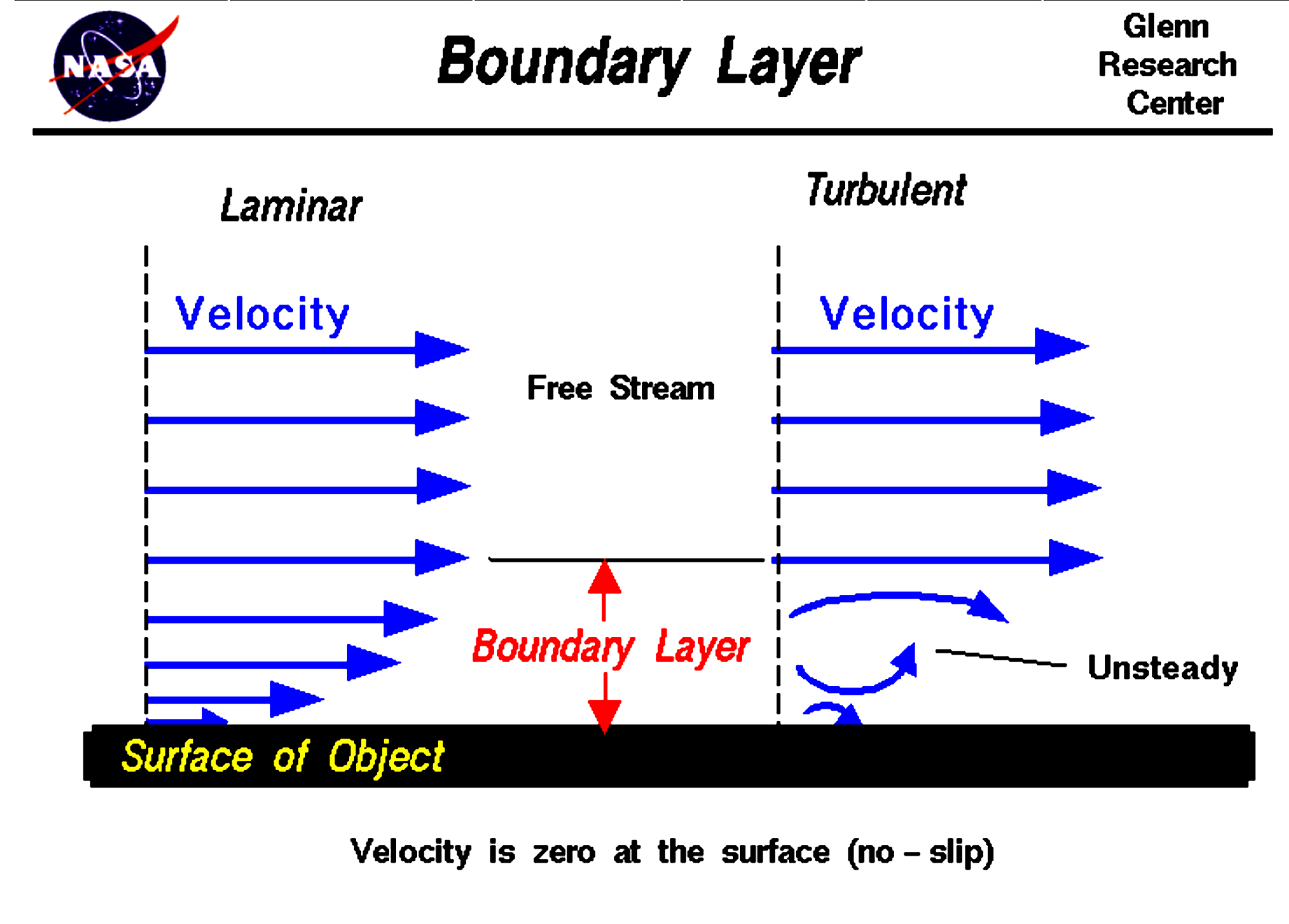 NASA

Boundary Layer

Glenn Research Center

Laminar

Turbulent

Velocity

Velocity

Free Stream

Boundary Layer

Unsteady

Surface of Object

Velocity is zero at the surface (no – slip)